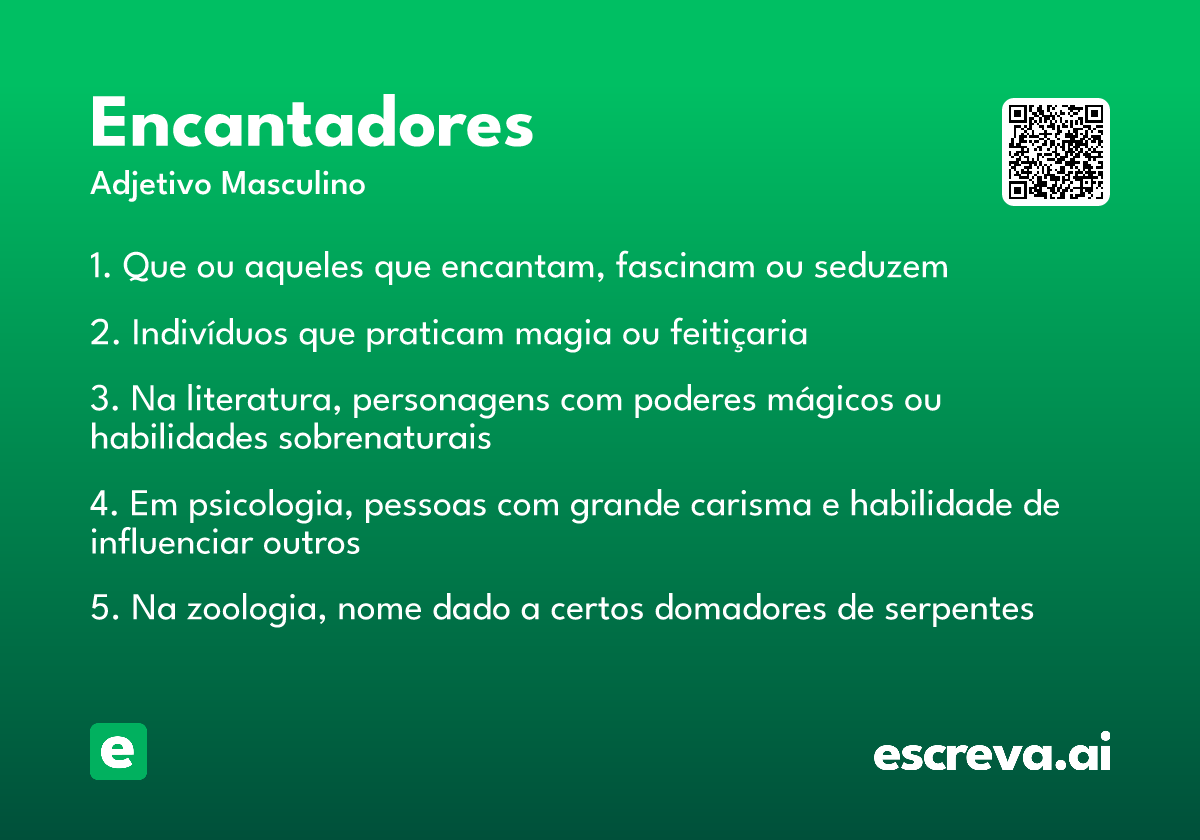 Encantadores

Adjetivo Masculino

1. Que ou aqueles que encantam, fascinam ou seduzem

2. Indivíduos que praticam magia ou feitiçaria

3. Na literatura, personagens com poderes mágicos ou habilidades sobrenaturais

4. Em psicologia, pessoas com grande carisma e habilidade de influenciar outros

5. Na zoologia, nome dado a certos domadores de serpentes

e

escreva.ai